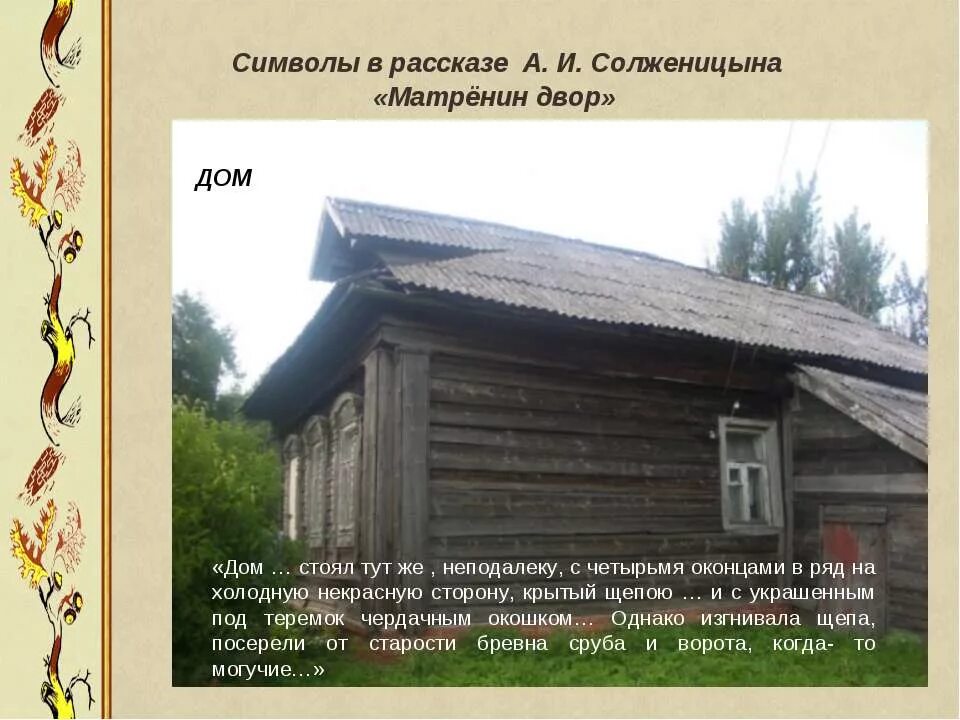 Символы в рассказе А. И. Солженицына «Матрёнин двор»

ДОМ

«Дом … стоял тут же , неподалеку, с четырьмя оконцами в ряд на холодную некрасную сторону, крытый щепою … и с украшенным под теремок чердачным окошком… Однако изгнивала щепа, посерели от старости бревна сруба и ворота, когда- то могучие…»